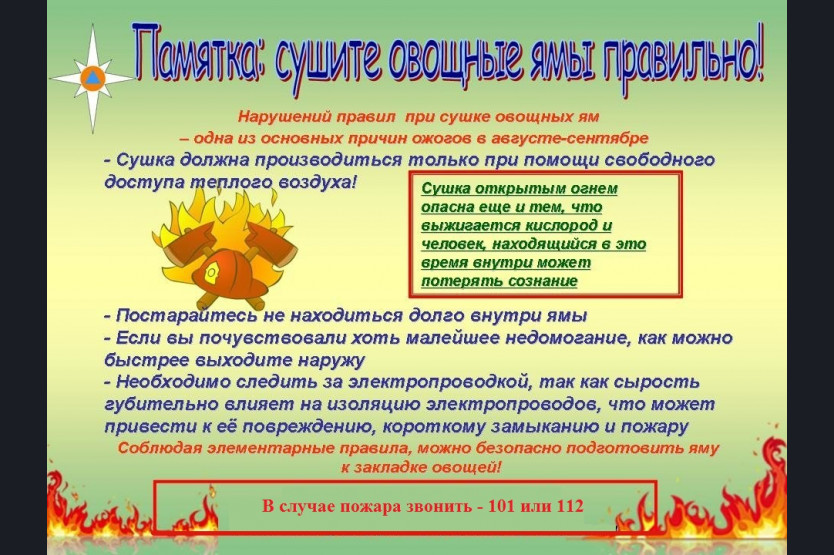 Памятка: сушите овощные ямы правильно!

Нарушений правил при сушке овощных ям – одна из основных причин ожогов в августе-сентябре

- Сушка должна производиться только при помощи свободного доступа теплого воздуха!

Сушка открытым огнем опасна еще и тем, что выжигается кислород и человек, находящийся в это время внутри может потерять сознание

- Постарайтесь не находиться долго внутри ямы
- Если вы почувствовали хоть малейшее недомогание, как можно быстрее выходите наружу
- Необходимо следить за электропроводкой, так как сырость губительно влияет на изоляцию электропроводов, что может привести к её повреждению, короткому замыканию и пожару

Соблюдая элементарные правила, можно безопасно подготовить яму к закладке овощей!

В случае пожара звонить - 101 или 112